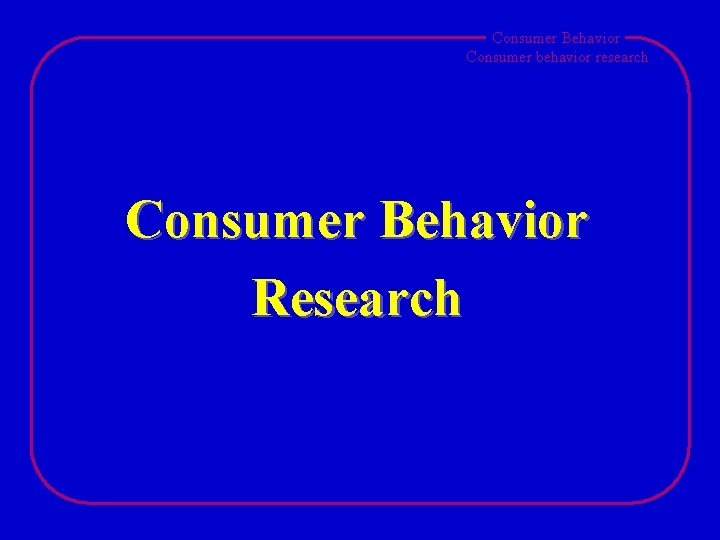 Consumer Behavior
Consumer behavior research

Consumer Behavior Research